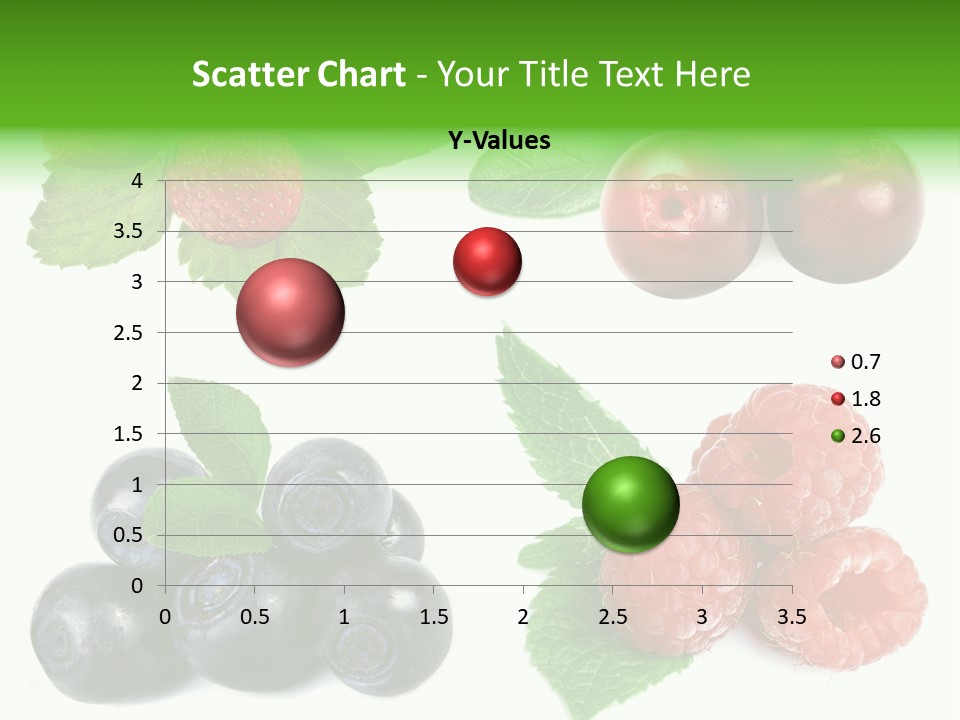 Scatter Chart - Your Title Text Here

Y-Values

4
3.5
3
2.5
2
1.5
1
0.5
0

0 0.5 1 1.5 2 2.5 3 3.5

0.7
1.8
2.6